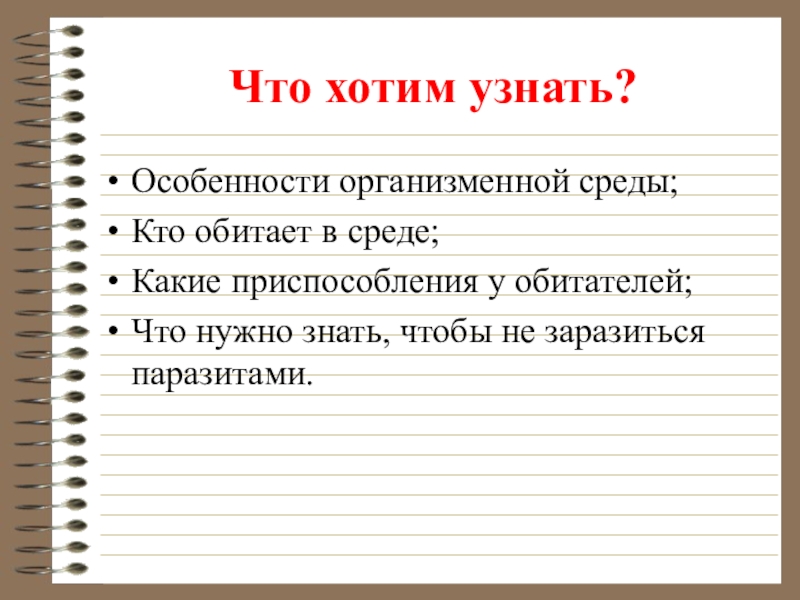 Что хотим узнать?

• Особенности организменной среды;
• Кто обитает в среде;
• Какие приспособления у обитателей;
• Что нужно знать, чтобы не заразиться паразитами.